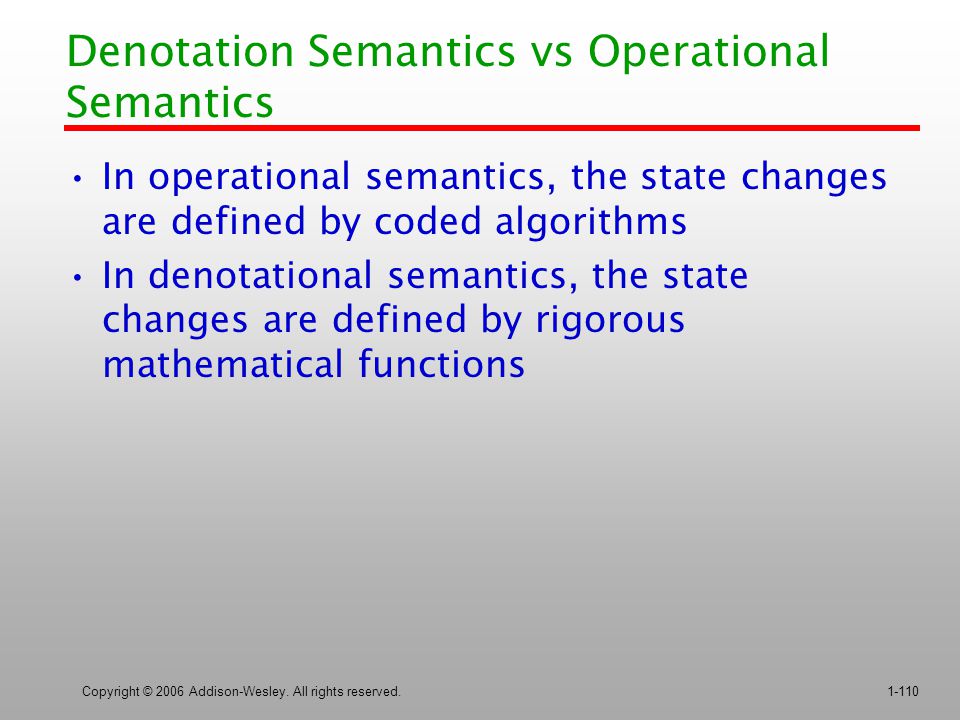 Denotation Semantics vs Operational Semantics

• In operational semantics, the state changes are defined by coded algorithms

• In denotational semantics, the state changes are defined by rigorous mathematical functions

Copyright © 2006 Addison-Wesley. All rights reserved.

1-110